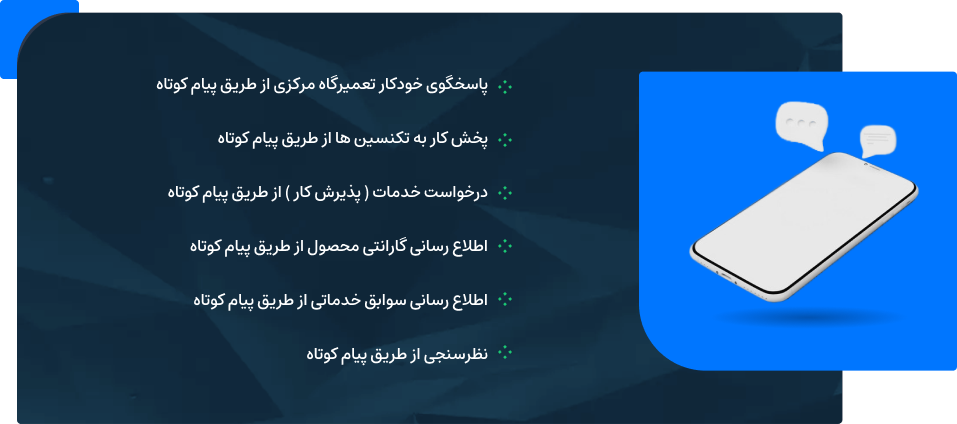 پاسخگوی خودکار تعمیرگاه مرکزی از طریق پیام کوتاه

پخش کار به تکنسین ها از طریق پیام کوتاه

درخواست خدمات ( پذیرش کار ) از طریق پیام کوتاه

اطلاع رسانی گارانتی محصول از طریق پیام کوتاه

اطلاع رسانی سوابق خدماتی از طریق پیام کوتاه

نظرسنجی از طریق پیام کوتاه